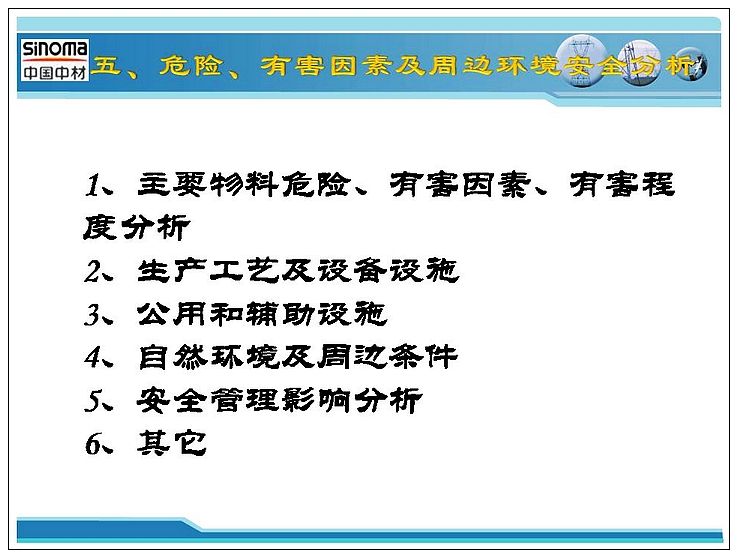 SINOMA
中国中材

五、危险、有害因素及周边环境安全分析

1、主要物料危险、有害因素、有害程度分析
2、生产工艺及设备设施
3、公用和辅助设施
4、自然环境及周边条件
5、安全管理影响分析
6、其它